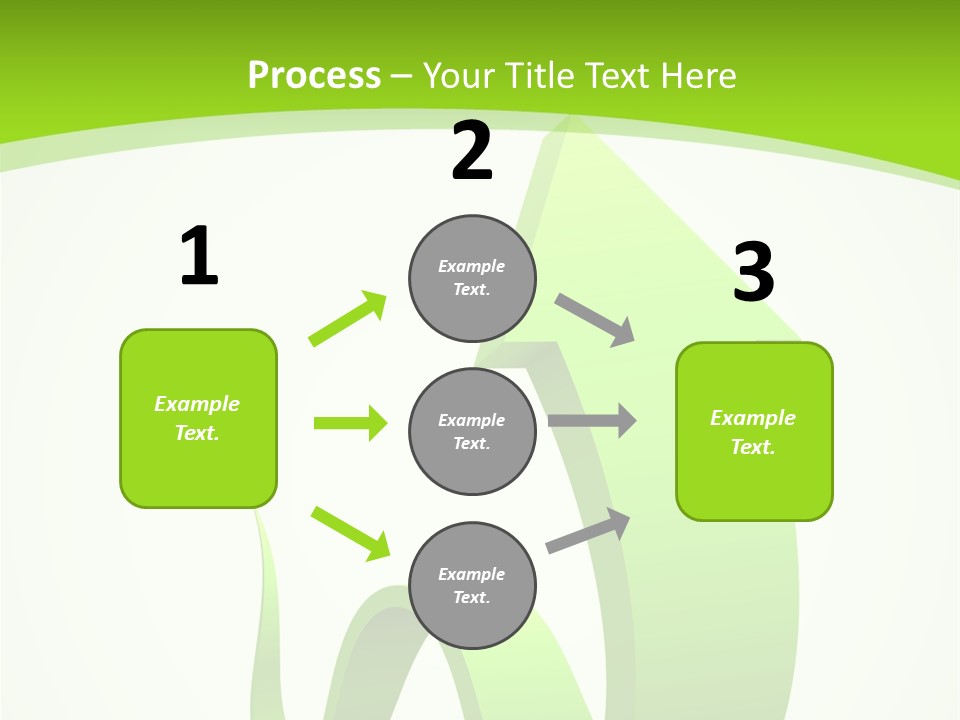 Process – Your Title Text Here

1

Example Text.

2

Example Text.

Example Text.

Example Text.

3

Example Text.